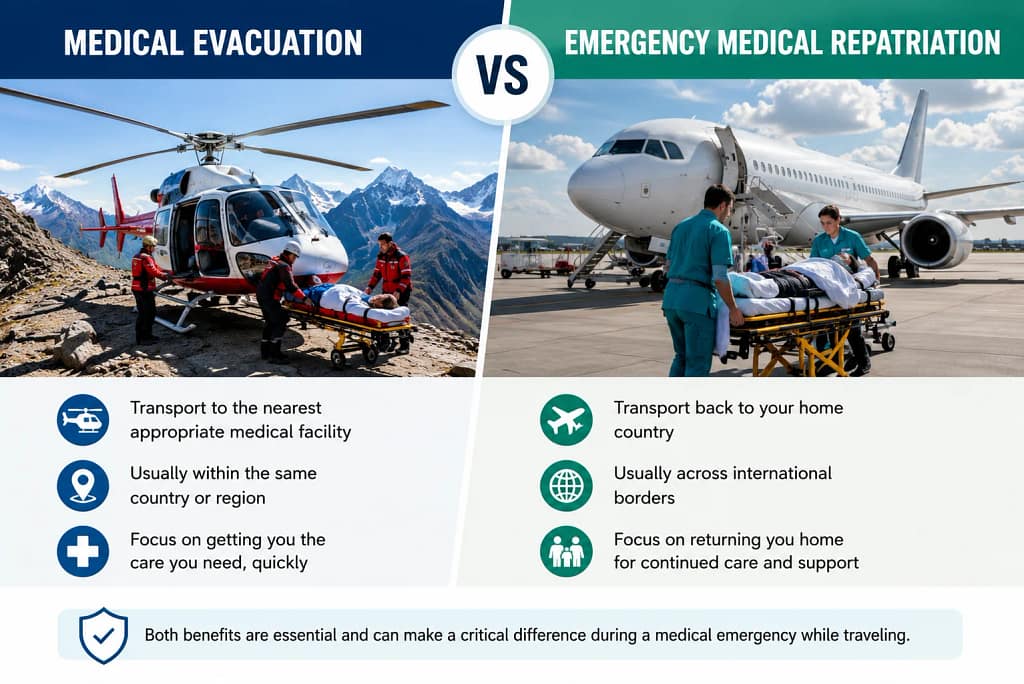 MEDICAL EVACUATION

VS

EMERGENCY MEDICAL REPATRIATION

Transport to the nearest appropriate medical facility

Usually within the same country or region

Focus on getting you the care you need, quickly

Transport back to your home country

Usually across international borders

Focus on returning you home for continued care and support

Both benefits are essential and can make a critical difference during a medical emergency while traveling.